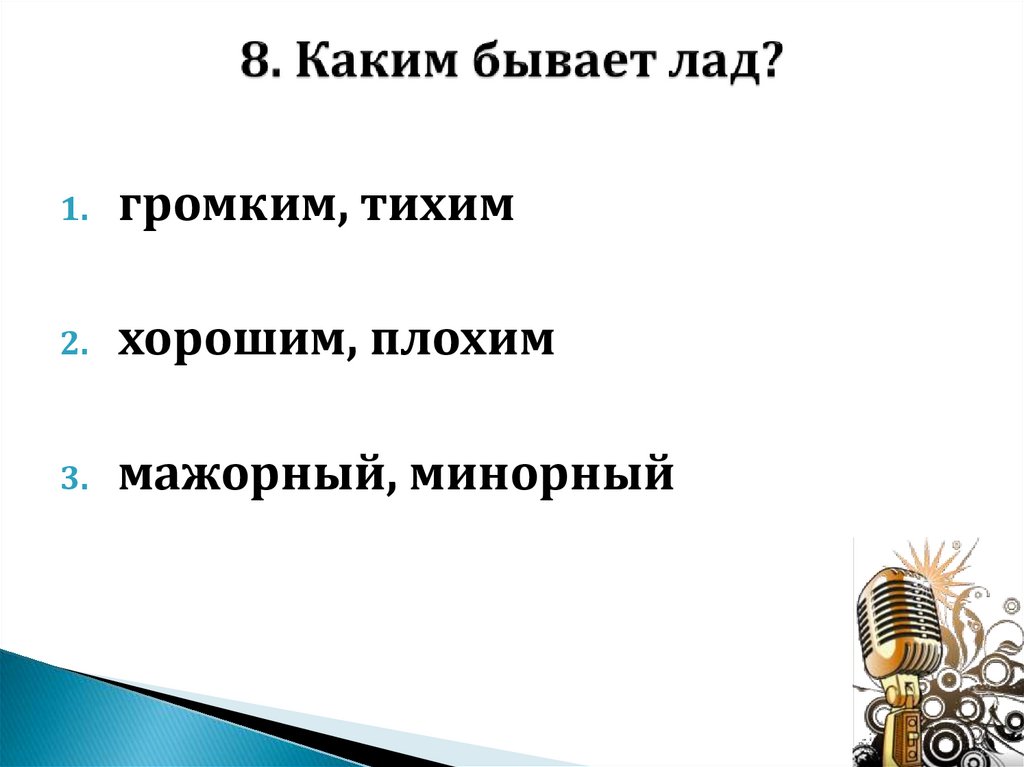 8. Каким бывает лад?

1. громким, тихим

2. хорошим, плохим

3. мажорный, минорный